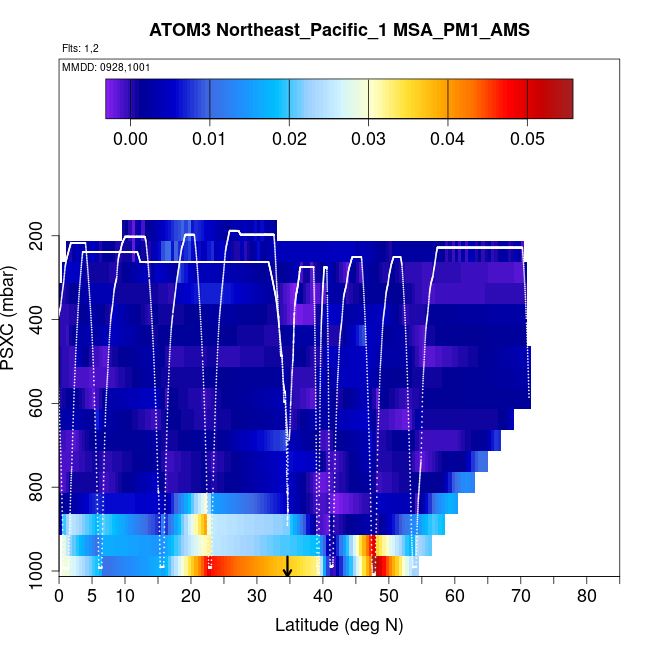 ATOM3 Northeast_Pacific_1 MSA_PM1_AMS

Flts: 1,2

MMDD: 0928,1001

0.00 0.01 0.02 0.03 0.04 0.05

PSXC (mbar)

200
400
600
800
1000

0 5 10 20 30 40 50 60 70 80

Latitude (deg N)